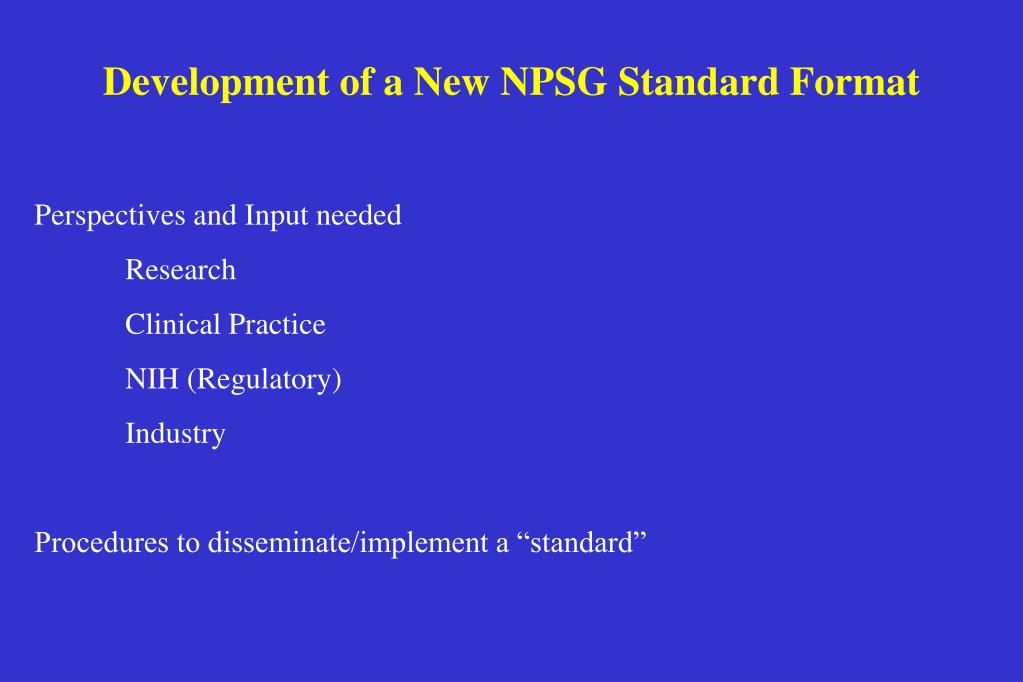 Development of a New NPSG Standard Format

Perspectives and Input needed

Research

Clinical Practice

NIH (Regulatory)

Industry

Procedures to disseminate/implement a “standard”